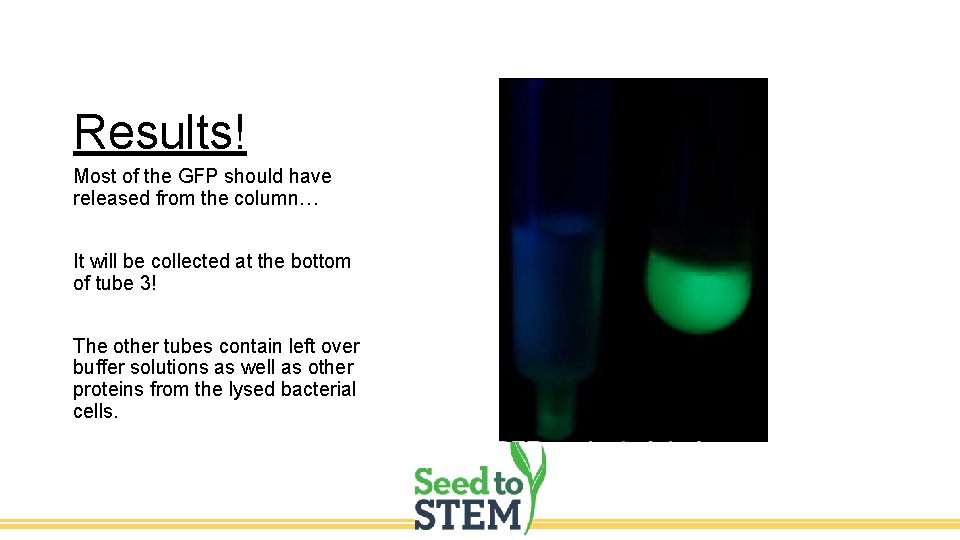 Results!

Most of the GFP should have released from the column…

It will be collected at the bottom of tube 3!

The other tubes contain left over buffer solutions as well as other proteins from the lysed bacterial cells.

Seed to STEM